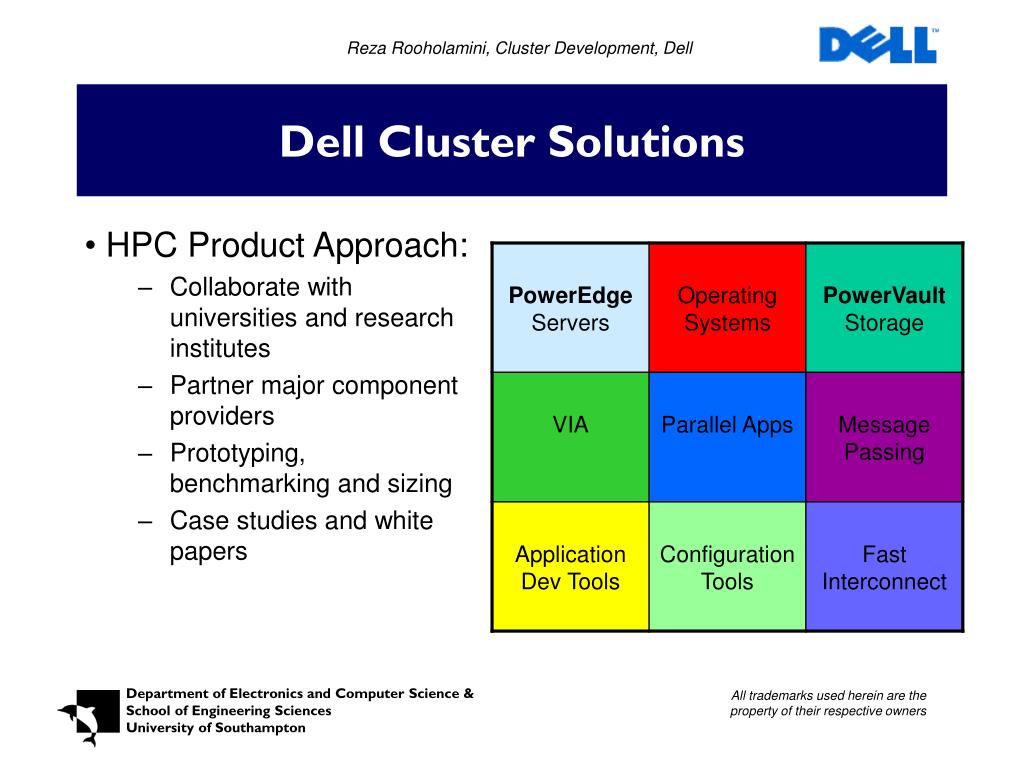 Reza Rooholamini, Cluster Development, Dell

DELL™

Dell Cluster Solutions

• HPC Product Approach:
– Collaborate with universities and research institutes
– Partner major component providers
– Prototyping, benchmarking and sizing
– Case studies and white papers

| PowerEdge Servers | Operating Systems | PowerVault Storage |
|---|---|---|
| VIA | Parallel Apps | Message Passing |
| Application Dev Tools | Configuration Tools | Fast Interconnect |

Department of Electronics and Computer Science &
School of Engineering Sciences
University of Southampton

All trademarks used herein are the property of their respective owners